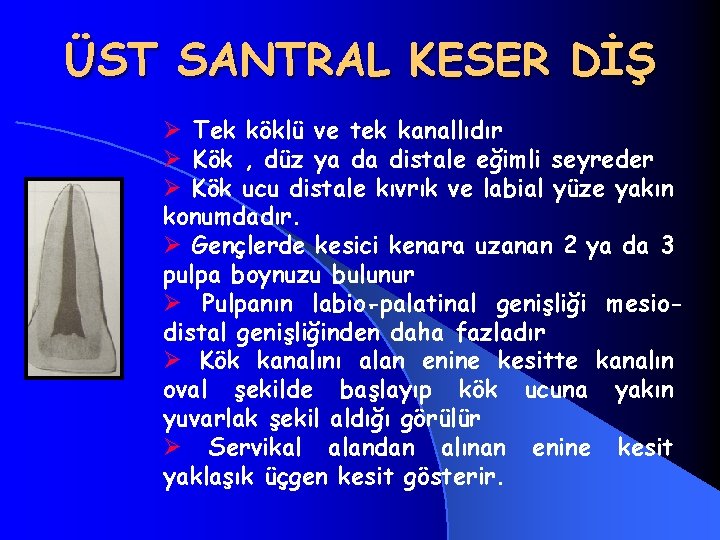 ÜST SANTRAL KESER DİŞ

➢ Tek köklü ve tek kanallıdır
➢ Kök , düz ya da distale eğimli seyreder
➢ Kök ucu distale kıvrık ve labial yüze yakın konumdadır.
➢ Gençlerde kesici kenara uzanan 2 ya da 3 pulpa boynuzu bulunur
➢ Pulpanın labio-palatinal genişliği mesio-distal genişliğinden daha fazladır
➢ Kök kanalını alan enine kesitte kanalın oval şekilde başlayıp kök ucuna yakın yuvarlak şekil aldığı görülür
➢ Servikal alandan alınan enine kesit yaklaşık üçgen kesit gösterir.